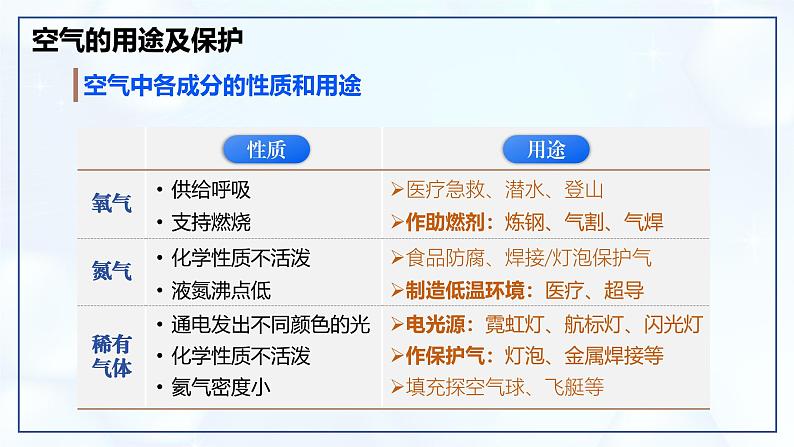 空气的用途及保护

空气中各成分的性质和用途

| | 性质 | 用途 |
|---|---|---|
| 氧气 | • 供给呼吸<br>• 支持燃烧 | ➢医疗急救、潜水、登山<br>➢作助燃剂：炼钢、气割、气焊 |
| 氮气 | • 化学性质不活泼<br>• 液氮沸点低 | ➢食品防腐、焊接/灯泡保护气<br>➢制造低温环境：医疗、超导 |
| 稀有气体 | • 通电发出不同颜色的光<br>• 化学性质不活泼<br>• 氦气密度小 | ➢电光源：霓虹灯、航标灯、闪光灯<br>➢作保护气：灯泡、金属焊接等<br>➢填充探空气球、飞艇等 |